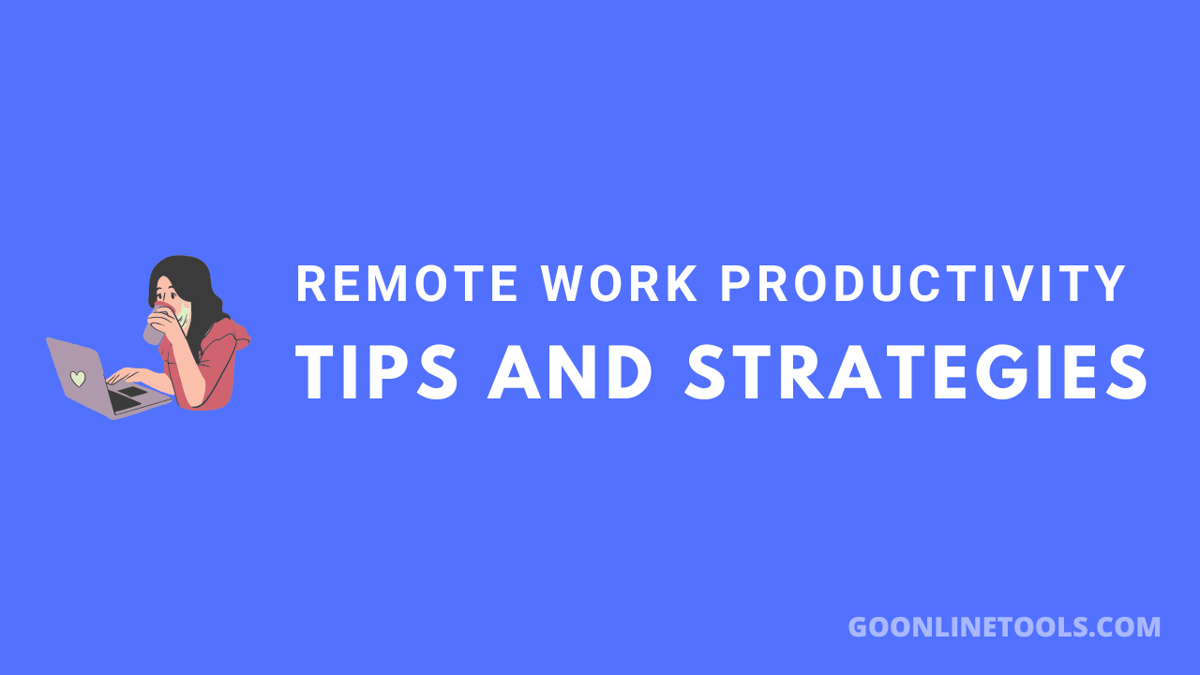 REMOTE WORK PRODUCTIVITY
TIPS AND STRATEGIES

GOONLINETOOLS.COM